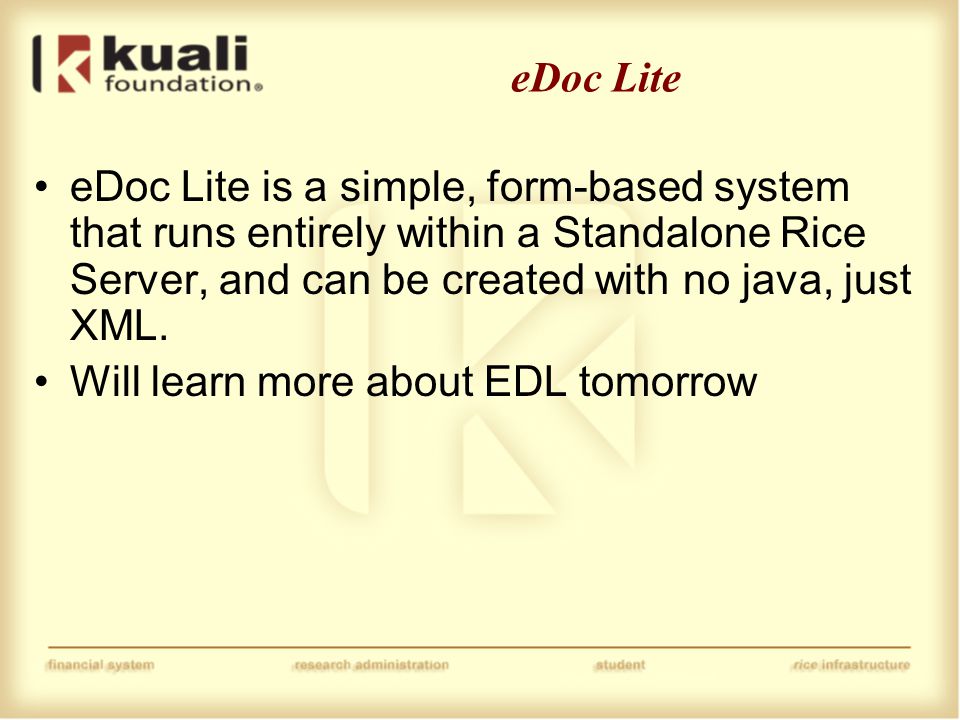 kuali foundation®

eDoc Lite

• eDoc Lite is a simple, form-based system that runs entirely within a Standalone Rice Server, and can be created with no java, just XML.
• Will learn more about EDL tomorrow

financial system research administration student rice infrastructure